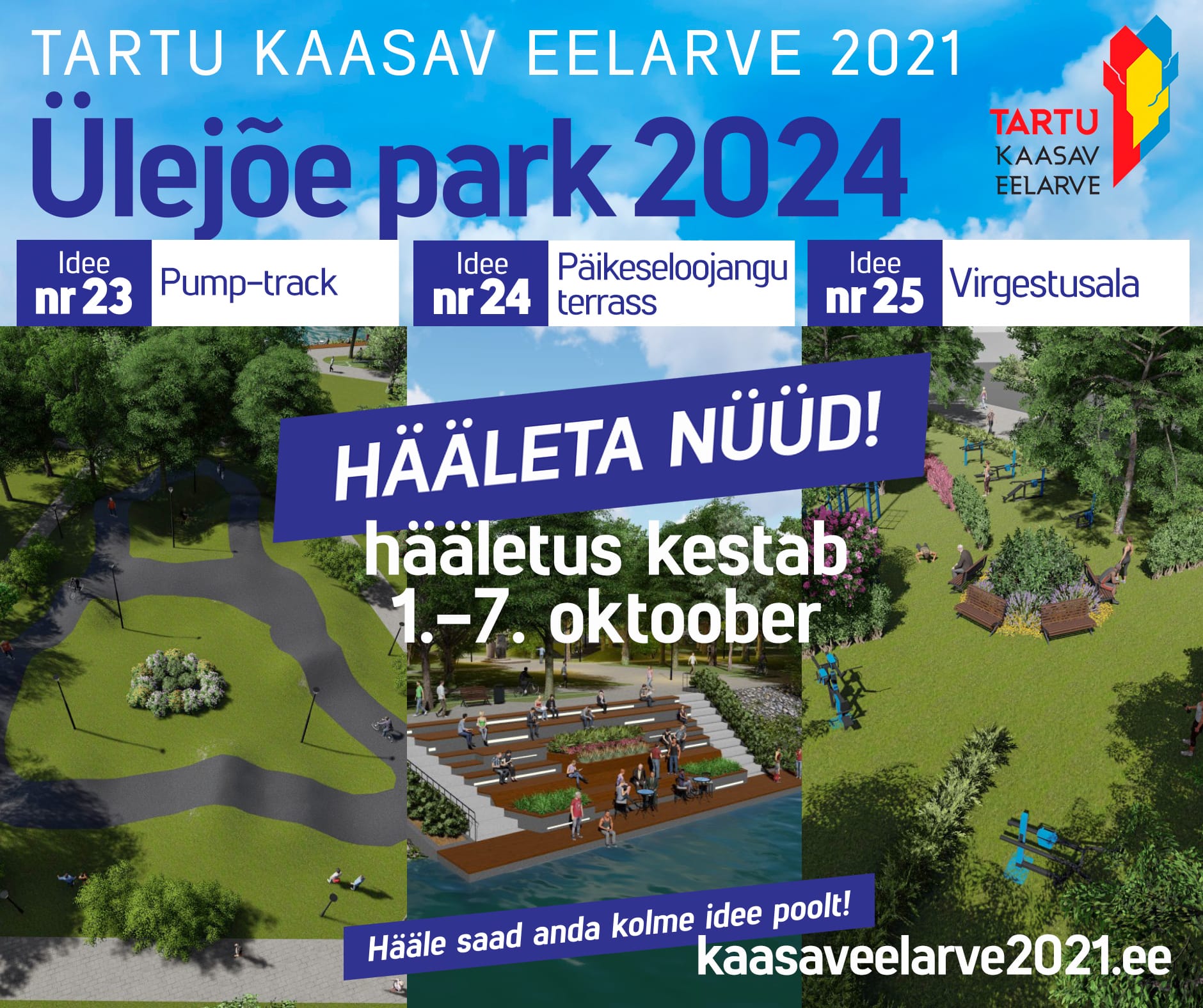 TARTU KAASAV EELARVE 2021

Ülejõe park 2024

TARTU KAASAV EELARVE

Idee nr 23 Pump-track

Idee nr 24 Päikeseloojangu terrass

Idee nr 25 Virgestusala

HÄÄLETA NÜÜD!

hääletus kestab 1.–7. oktoober

Hääle saad anda kolme idee poolt!

kaasaveelarve2021.ee